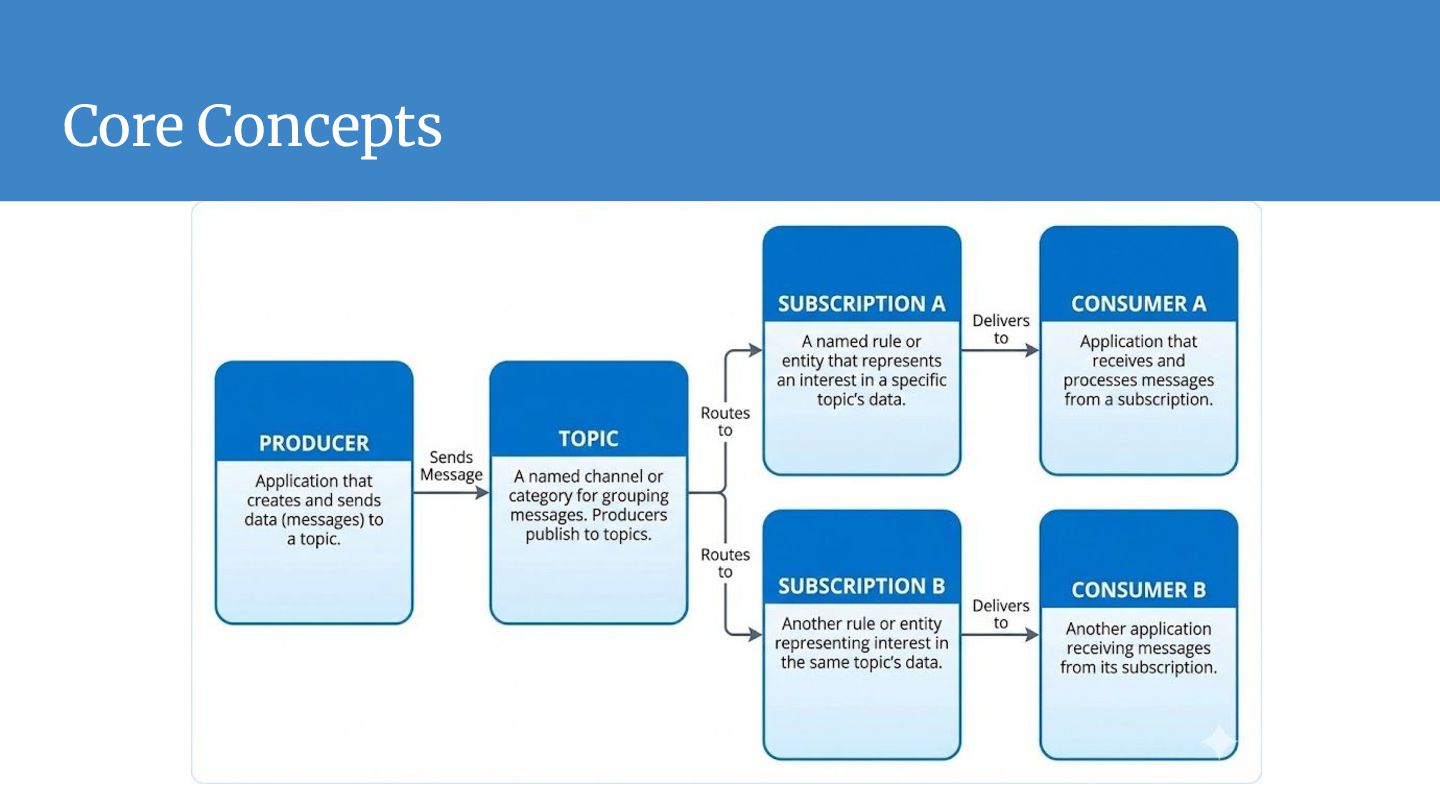 Core Concepts

PRODUCER

Application that creates and sends data (messages) to a topic.

Sends Message

TOPIC

A named channel or category for grouping messages. Producers publish to topics.

Routes to

SUBSCRIPTION A

A named rule or entity that represents an interest in a specific topic's data.

Delivers to

CONSUMER A

Application that receives and processes messages from a subscription.

Routes to

SUBSCRIPTION B

Another rule or entity representing interest in the same topic's data.

Delivers to

CONSUMER B

Another application receiving messages from its subscription.